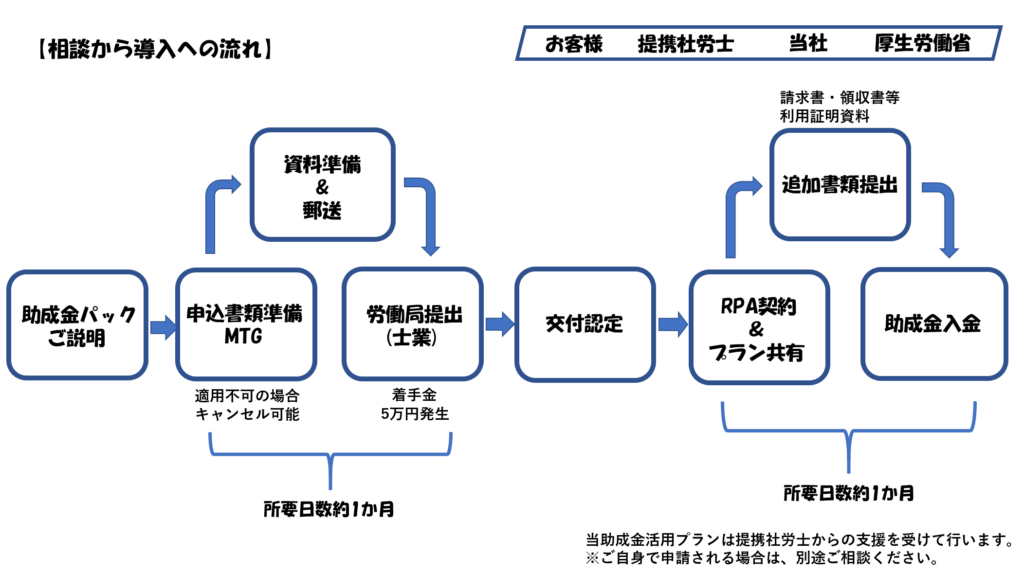 【相談から導入への流れ】

お客様　提携社労士　当社　厚生労働省

助成金パック
ご説明

申込書類準備
MTG

適用不可の場合
キャンセル可能

資料準備
&
郵送

労働局提出
(士業)

着手金
5万円発生

所要日数約1か月

交付認定

RPA契約
&
プラン共有

請求書・領収書等
利用証明資料

追加書類提出

助成金入金

所要日数約1か月

当助成金活用プランは提携社労士からの支援を受けて行います。
※ご自身で申請される場合は、別途ご相談ください。